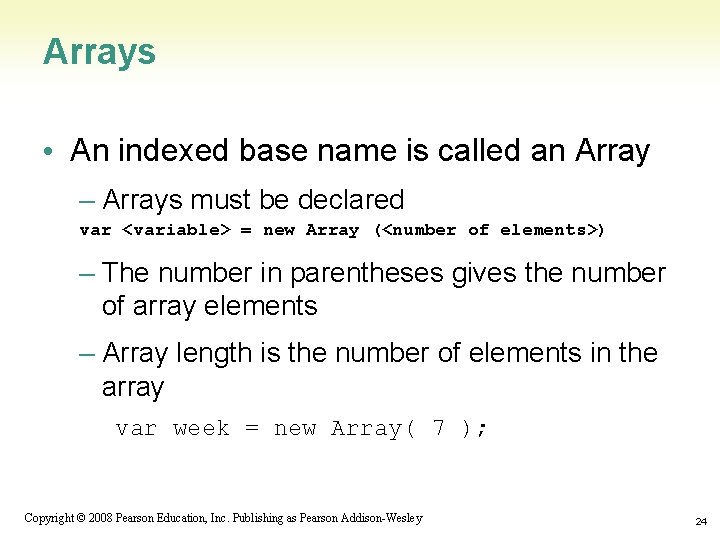 Arrays

• An indexed base name is called an Array

– Arrays must be declared

var <variable> = new Array (<number of elements>)

– The number in parentheses gives the number of array elements

– Array length is the number of elements in the array

var week = new Array( 7 );

Copyright © 2008 Pearson Education, Inc. Publishing as Pearson Addison-Wesley

24